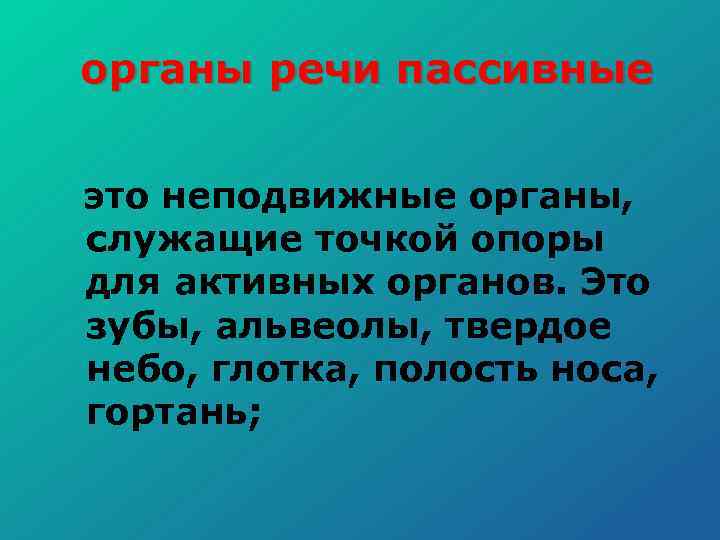 органы речи пассивные

это неподвижные органы, служащие точкой опоры для активных органов. Это зубы, альвеолы, твердое небо, глотка, полость носа, гортань;